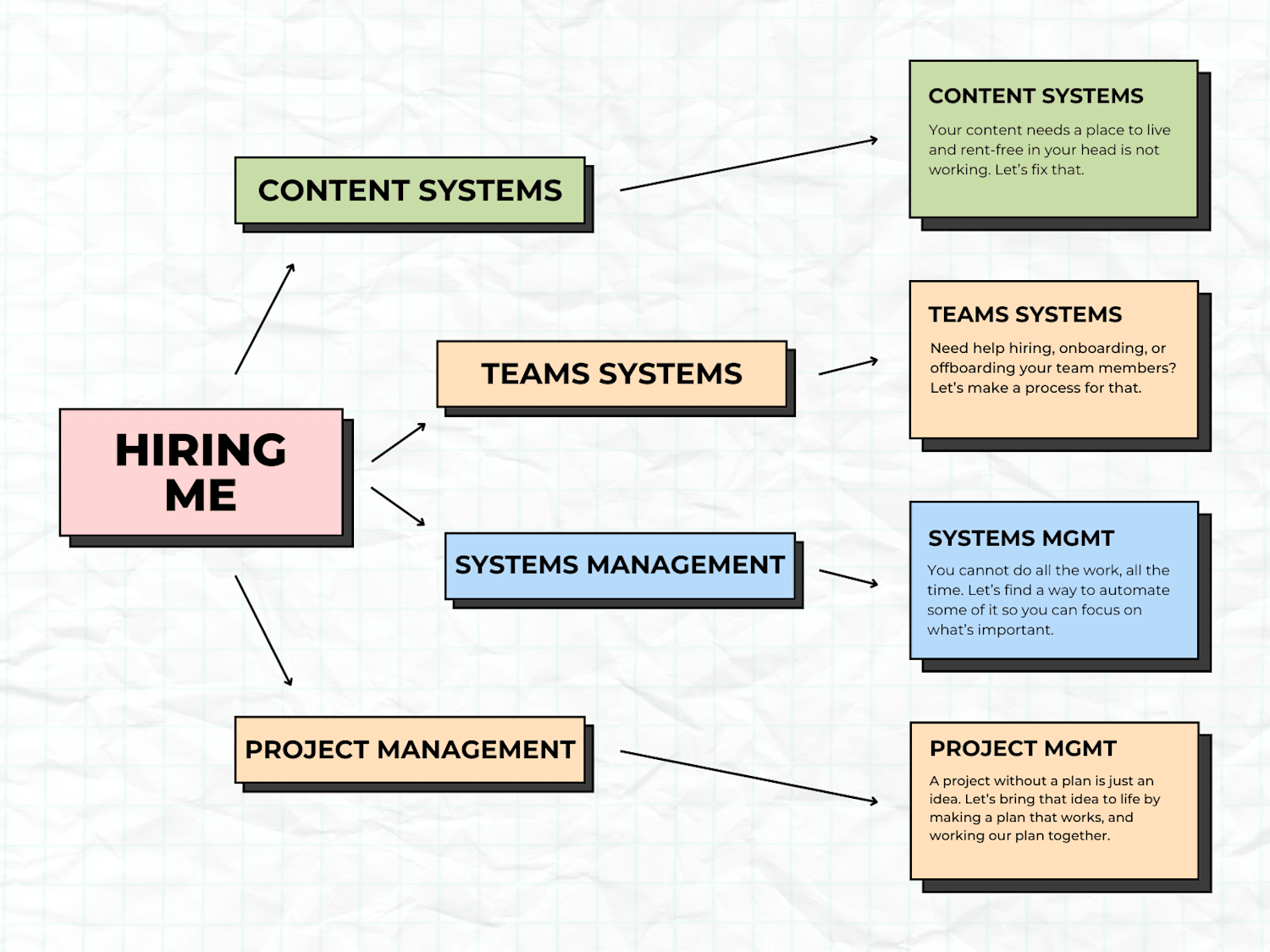 HIRING ME

CONTENT SYSTEMS

TEAMS SYSTEMS

SYSTEMS MANAGEMENT

PROJECT MANAGEMENT

CONTENT SYSTEMS

Your content needs a place to live and rent-free in your head is not working. Let's fix that.

TEAMS SYSTEMS

Need help hiring, onboarding, or offboarding your team members? Let's make a process for that.

SYSTEMS MGMT

You cannot do all the work, all the time. Let's find a way to automate some of it so you can focus on what's important.

PROJECT MGMT

A project without a plan is just an idea. Let's bring that idea to life by making a plan that works, and working our plan together.